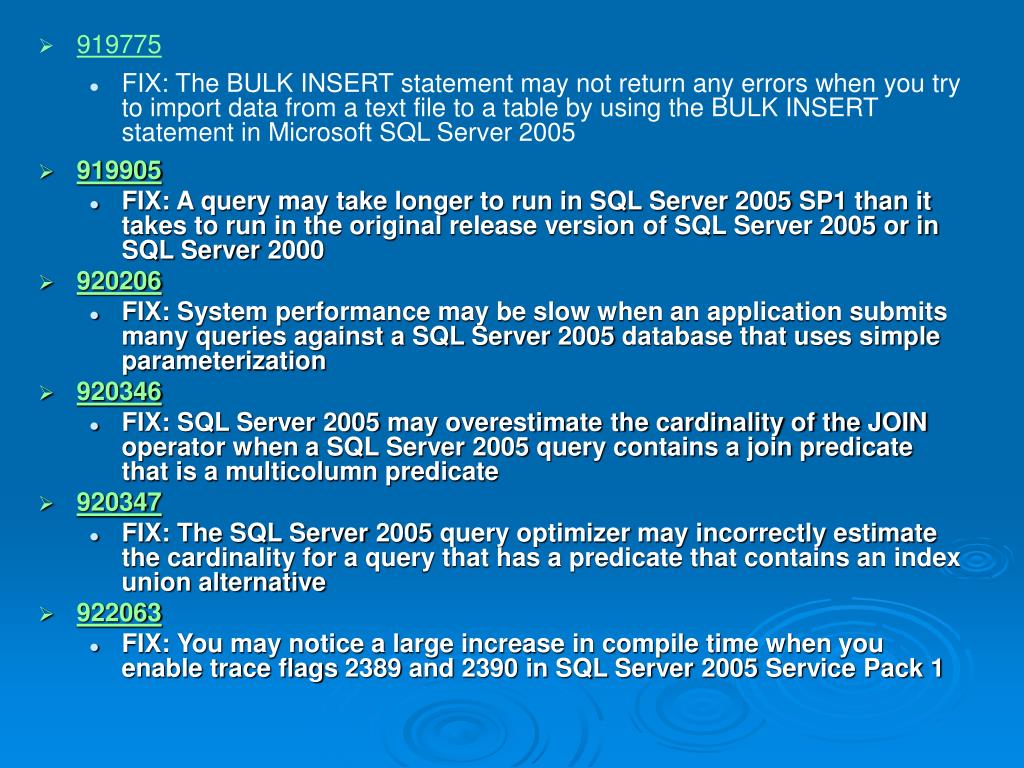 919775

FIX: The BULK INSERT statement may not return any errors when you try to import data from a text file to a table by using the BULK INSERT statement in Microsoft SQL Server 2005

919905

FIX: A query may take longer to run in SQL Server 2005 SP1 than it takes to run in the original release version of SQL Server 2005 or in SQL Server 2000

920206

FIX: System performance may be slow when an application submits many queries against a SQL Server 2005 database that uses simple parameterization

920346

FIX: SQL Server 2005 may overestimate the cardinality of the JOIN operator when a SQL Server 2005 query contains a join predicate that is a multicolumn predicate

920347

FIX: The SQL Server 2005 query optimizer may incorrectly estimate the cardinality for a query that has a predicate that contains an index union alternative

922063

FIX: You may notice a large increase in compile time when you enable trace flags 2389 and 2390 in SQL Server 2005 Service Pack 1